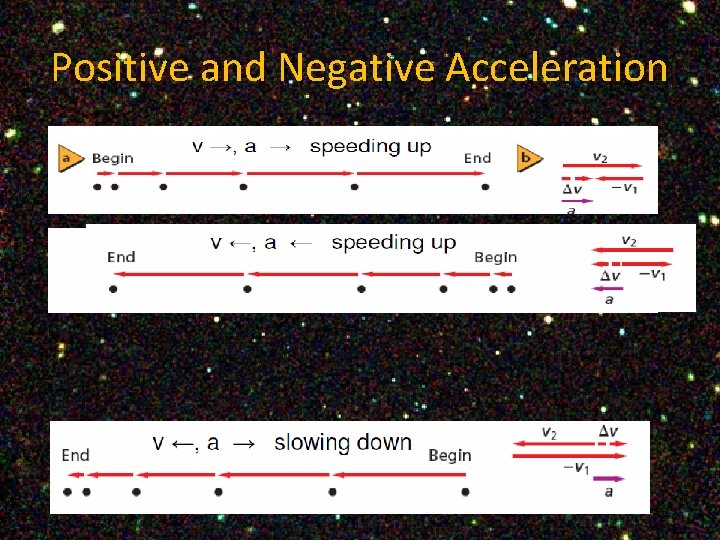 Positive and Negative Acceleration

a Begin $v \rightarrow$, $a \rightarrow$ speeding up End b $v_2$ $\Delta v$ $-v_1$ $a$

End $v \leftarrow$, $a \leftarrow$ speeding up Begin $v_2$ $\Delta v$ $-v_1$ $a$

End $v \leftarrow$, $a \rightarrow$ slowing down Begin $v_2$ $\Delta v$ $-v_1$ $a$